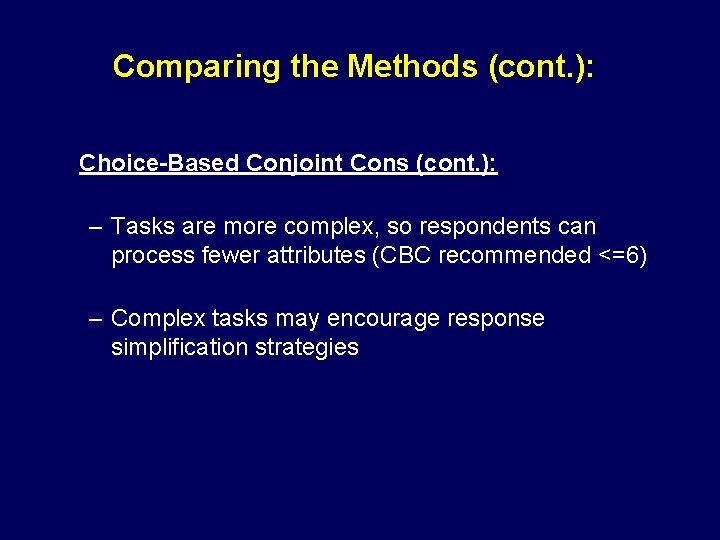 Comparing the Methods (cont.):

Choice-Based Conjoint Cons (cont.):

– Tasks are more complex, so respondents can process fewer attributes (CBC recommended <=6)

– Complex tasks may encourage response simplification strategies